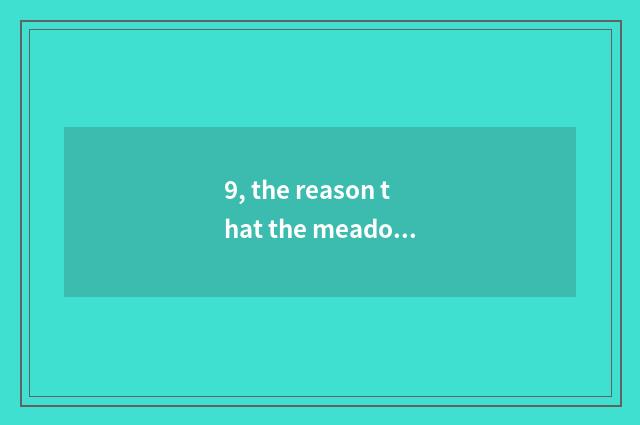 9, the reason t
hat the meado…